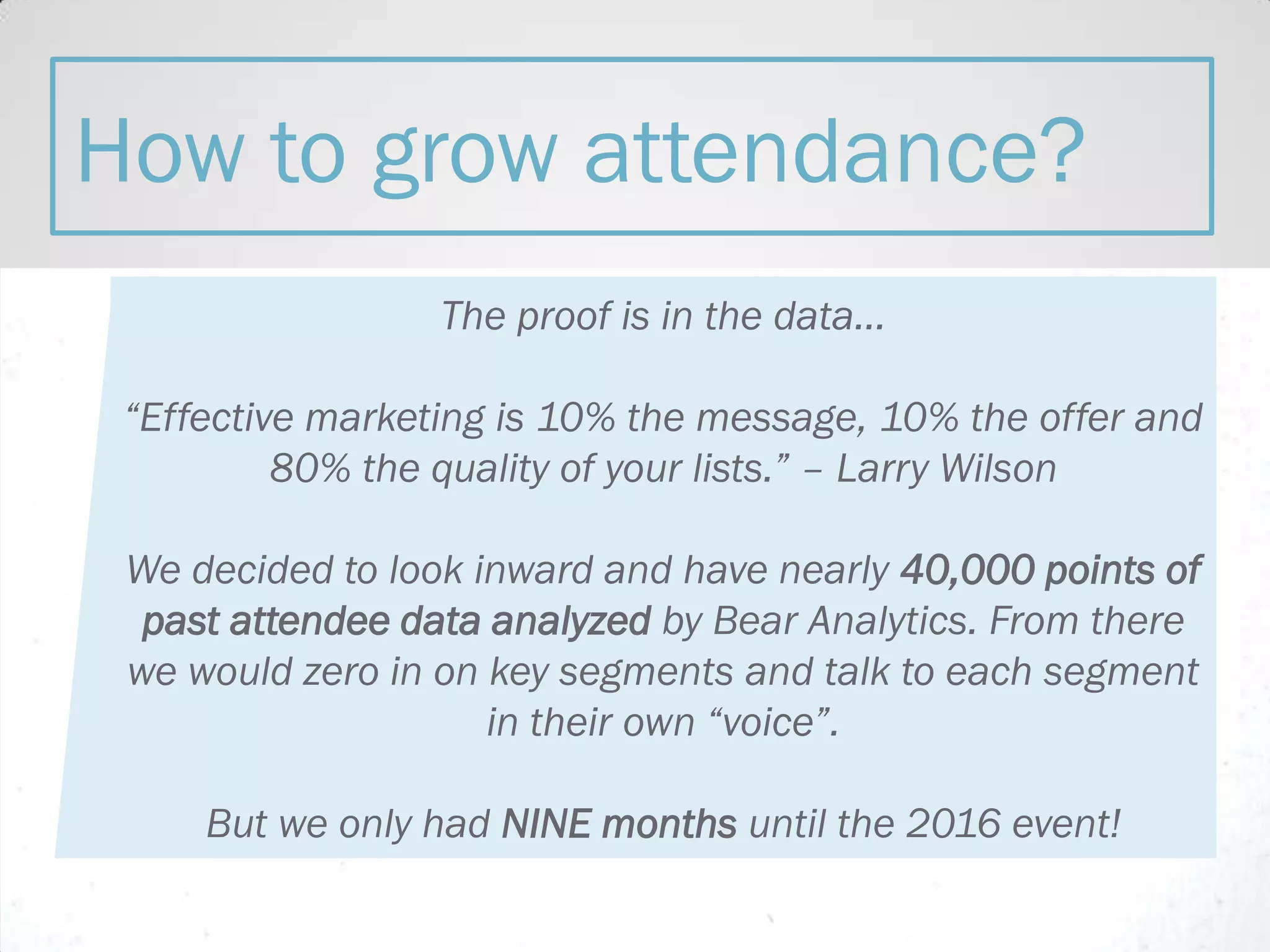 How to grow attendance?

The proof is in the data…

“Effective marketing is 10% the message, 10% the offer and 80% the quality of your lists.” – Larry Wilson

We decided to look inward and have nearly 40,000 points of past attendee data analyzed by Bear Analytics. From there we would zero in on key segments and talk to each segment in their own “voice”.

But we only had NINE months until the 2016 event!